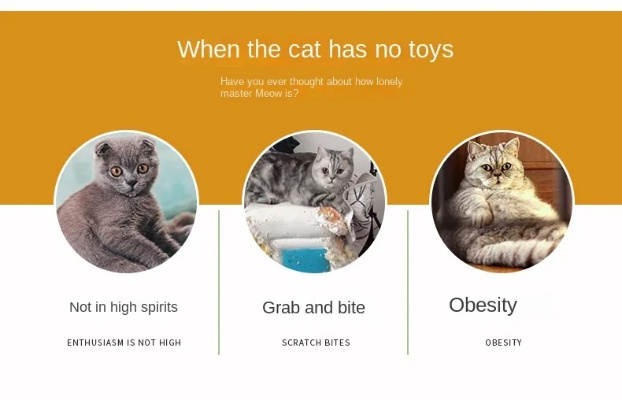 When the cat has no toys

Have you ever thought about how lonely master Meow is?

Not in high spirits

ENTHUSIASM IS NOT HIGH

Grab and bite

SCRATCH BITES

Obesity

OBESITY